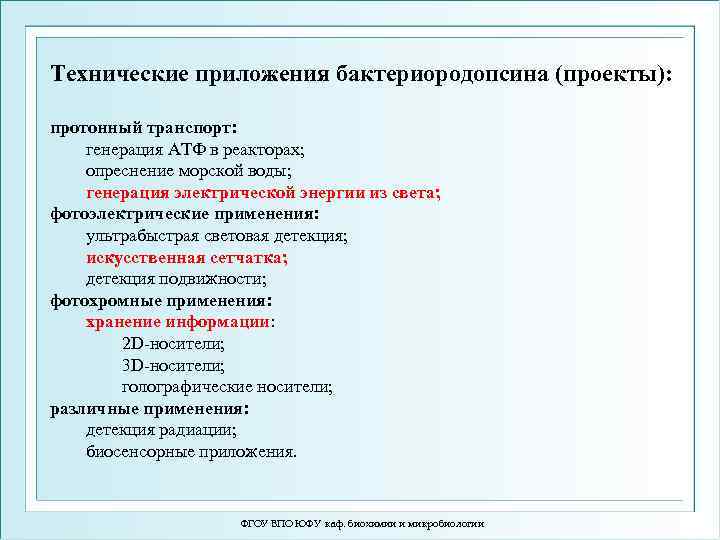 Технические приложения бактериородопсина (проекты):

протонный транспорт:
генерация АТФ в реакторах;
опреснение морской воды;
генерация электрической энергии из света;
фотоэлектрические применения:
ультрабыстрая световая детекция;
искусственная сетчатка;
детекция подвижности;
фотохромные применения:
хранение информации:
2D-носители;
3D-носители;
голографические носители;
различные применения:
детекция радиации;
биосенсорные приложения.

ФГОУ ВПО ЮФУ каф. биохимии и микробиологии